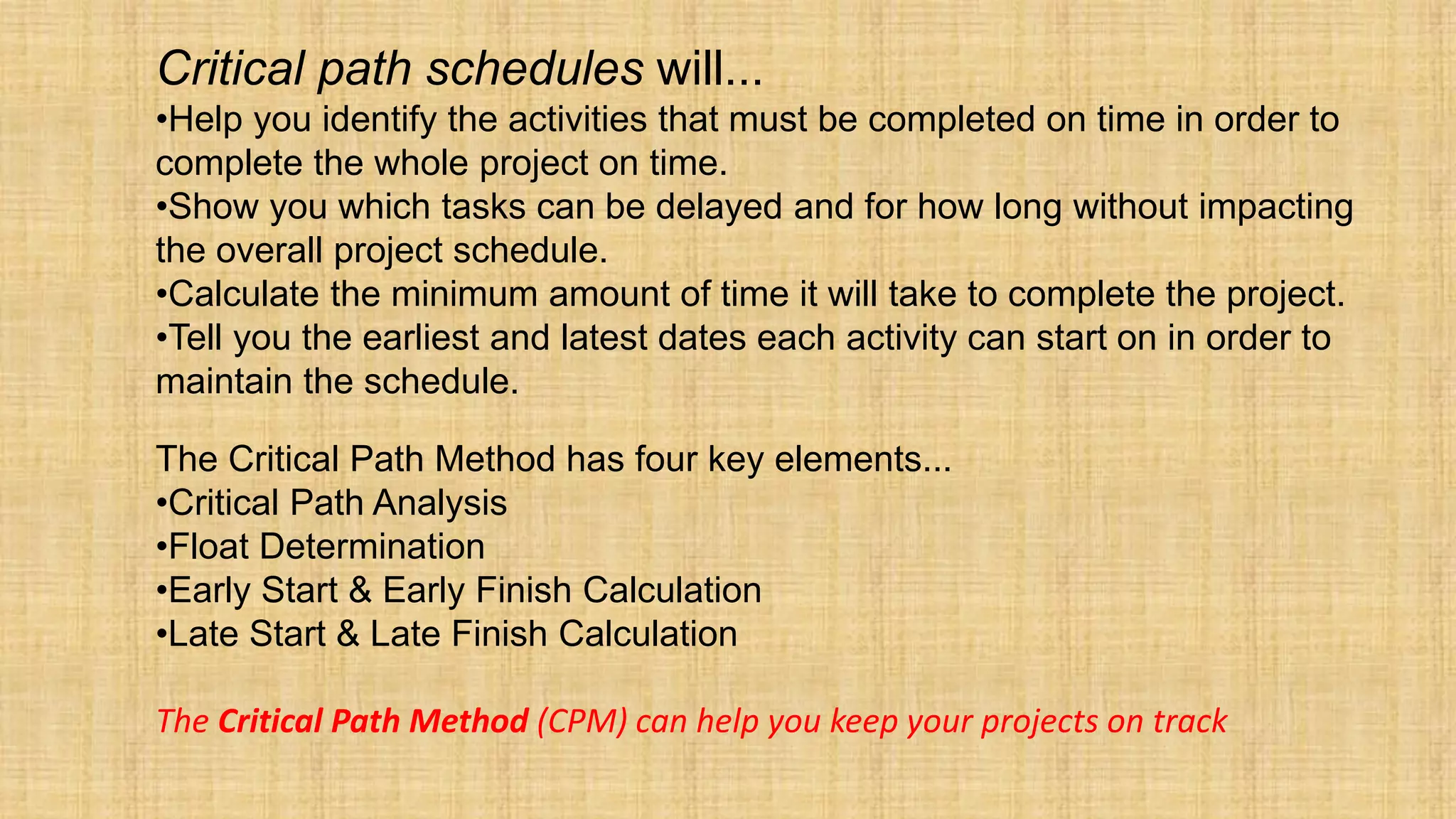 Critical path schedules will...
•Help you identify the activities that must be completed on time in order to complete the whole project on time.
•Show you which tasks can be delayed and for how long without impacting the overall project schedule.
•Calculate the minimum amount of time it will take to complete the project.
•Tell you the earliest and latest dates each activity can start on in order to maintain the schedule.

The Critical Path Method has four key elements...
•Critical Path Analysis
•Float Determination
•Early Start & Early Finish Calculation
•Late Start & Late Finish Calculation

The Critical Path Method (CPM) can help you keep your projects on track